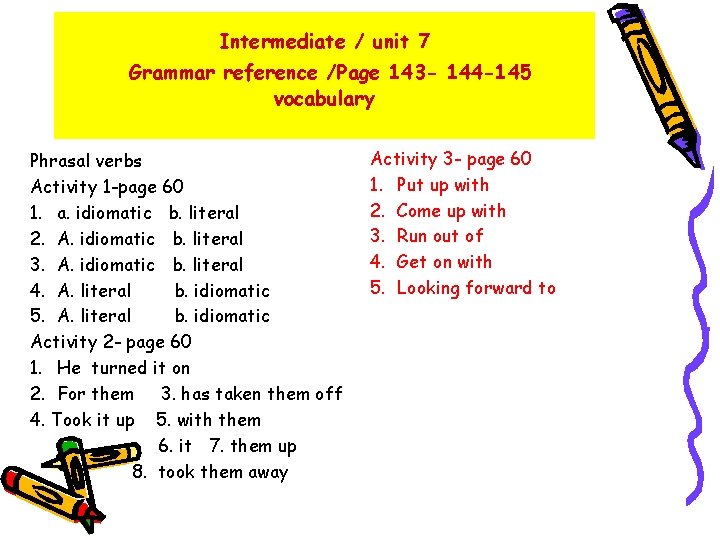 Intermediate / unit 7
Grammar reference /Page 143- 144-145
vocabulary

Phrasal verbs
Activity 1-page 60
1. a. idiomatic b. literal
2. A. idiomatic b. literal
3. A. idiomatic b. literal
4. A. literal b. idiomatic
5. A. literal b. idiomatic
Activity 2- page 60
1. He turned it on
2. For them 3. has taken them off
4. Took it up 5. with them
6. it 7. them up
8. took them away

Activity 3- page 60
1. Put up with
2. Come up with
3. Run out of
4. Get on with
5. Looking forward to